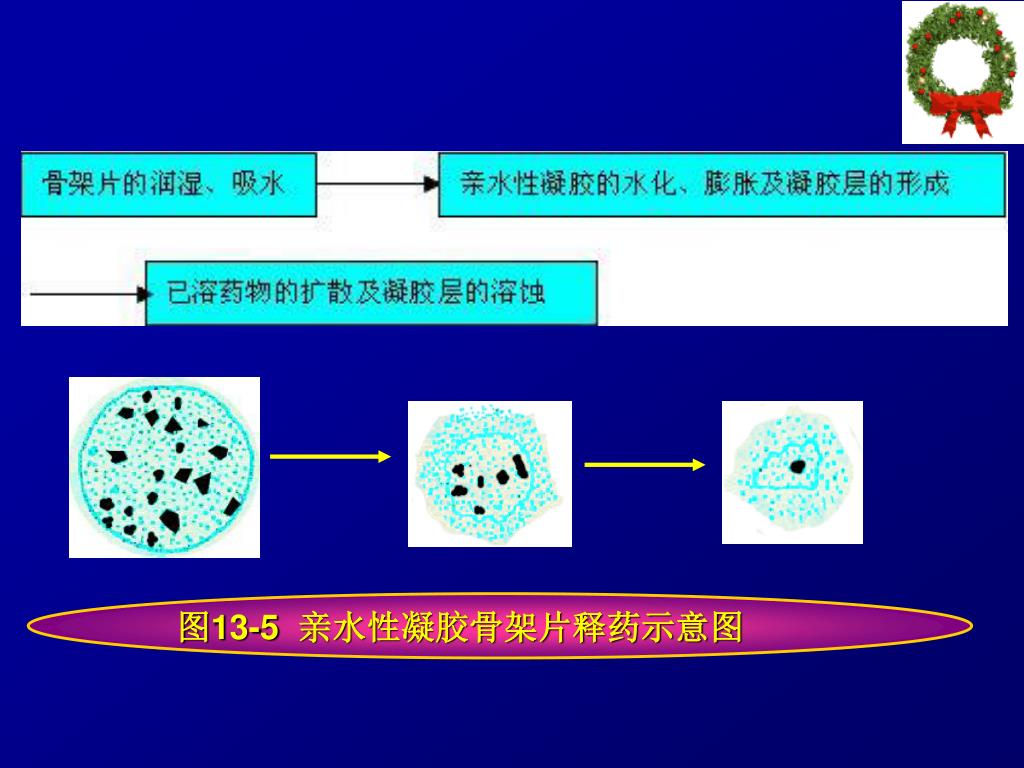 骨架片的润湿、吸水

亲水性凝胶的水化、膨胀及凝胶层的形成

已溶药物的扩散及凝胶层的溶蚀

图13-5 亲水性凝胶骨架片释药示意图